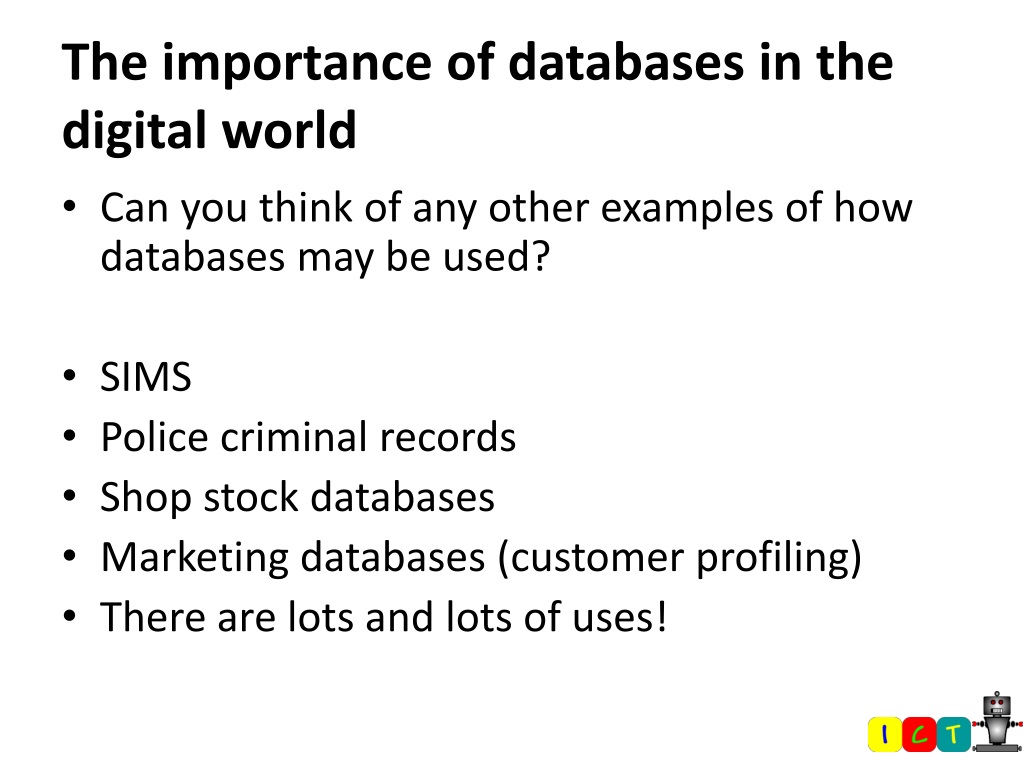 The importance of databases in the digital world

• Can you think of any other examples of how databases may be used?

• SIMS
• Police criminal records
• Shop stock databases
• Marketing databases (customer profiling)
• There are lots and lots of uses!

I C T